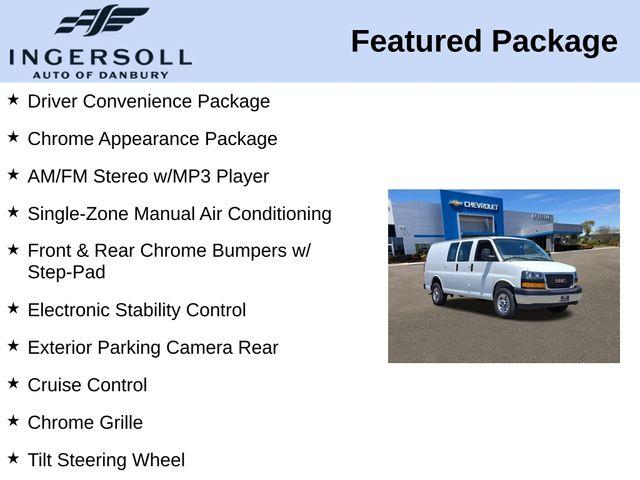 INGERSOLL
AUTO OF DANBURY

Featured Package

★ Driver Convenience Package

★ Chrome Appearance Package

★ AM/FM Stereo w/MP3 Player

★ Single-Zone Manual Air Conditioning

★ Front & Rear Chrome Bumpers w/ Step-Pad

★ Electronic Stability Control

★ Exterior Parking Camera Rear

★ Cruise Control

★ Chrome Grille

★ Tilt Steering Wheel

CHEVROLET

GMC